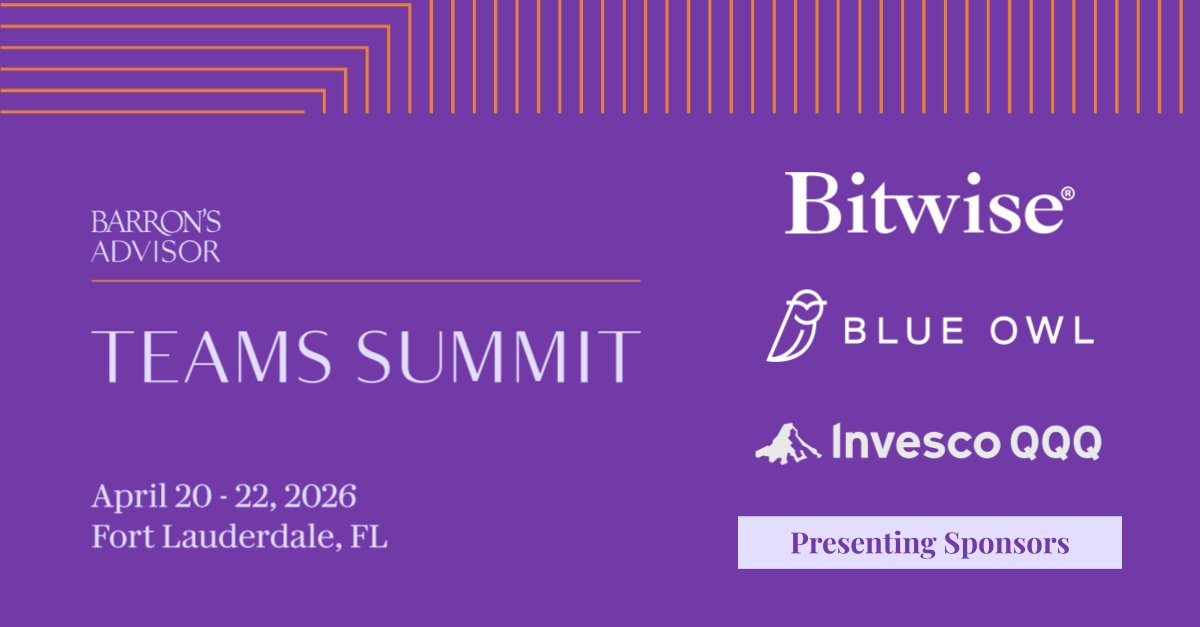 BARRON'S ADVISOR

TEAMS SUMMIT

April 20 - 22, 2026
Fort Lauderdale, FL

Bitwise®

BLUE OWL

Invesco QQQ

Presenting Sponsors